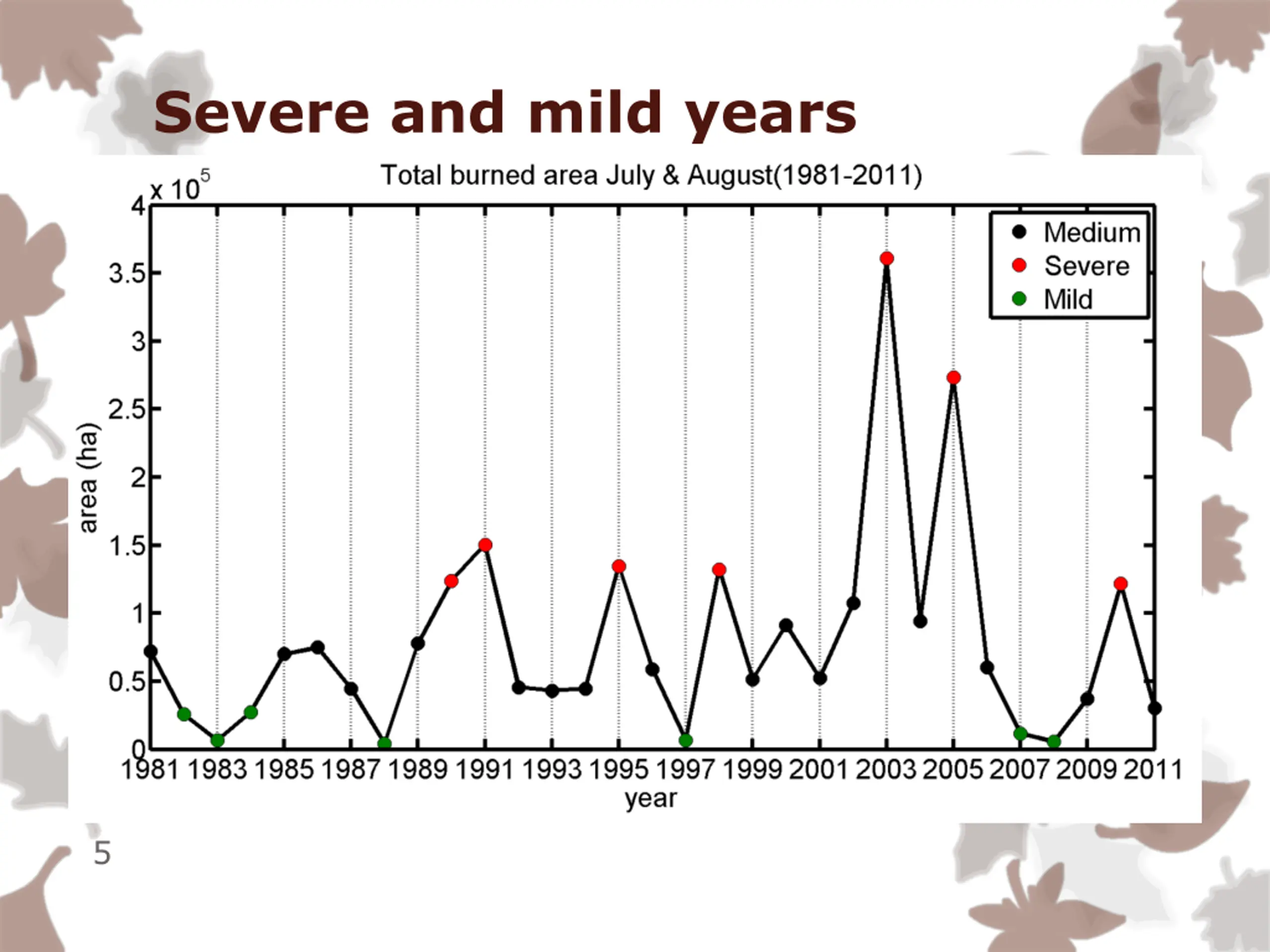 Severe and mild years

Total burned area July & August(1981-2011)

$\times 10^5$

4
3.5
3
2.5
2
1.5
1
0.5
0

area (ha)

Medium
Severe
Mild

1981 1983 1985 1987 1989 1991 1993 1995 1997 1999 2001 2003 2005 2007 2009 2011
year

5